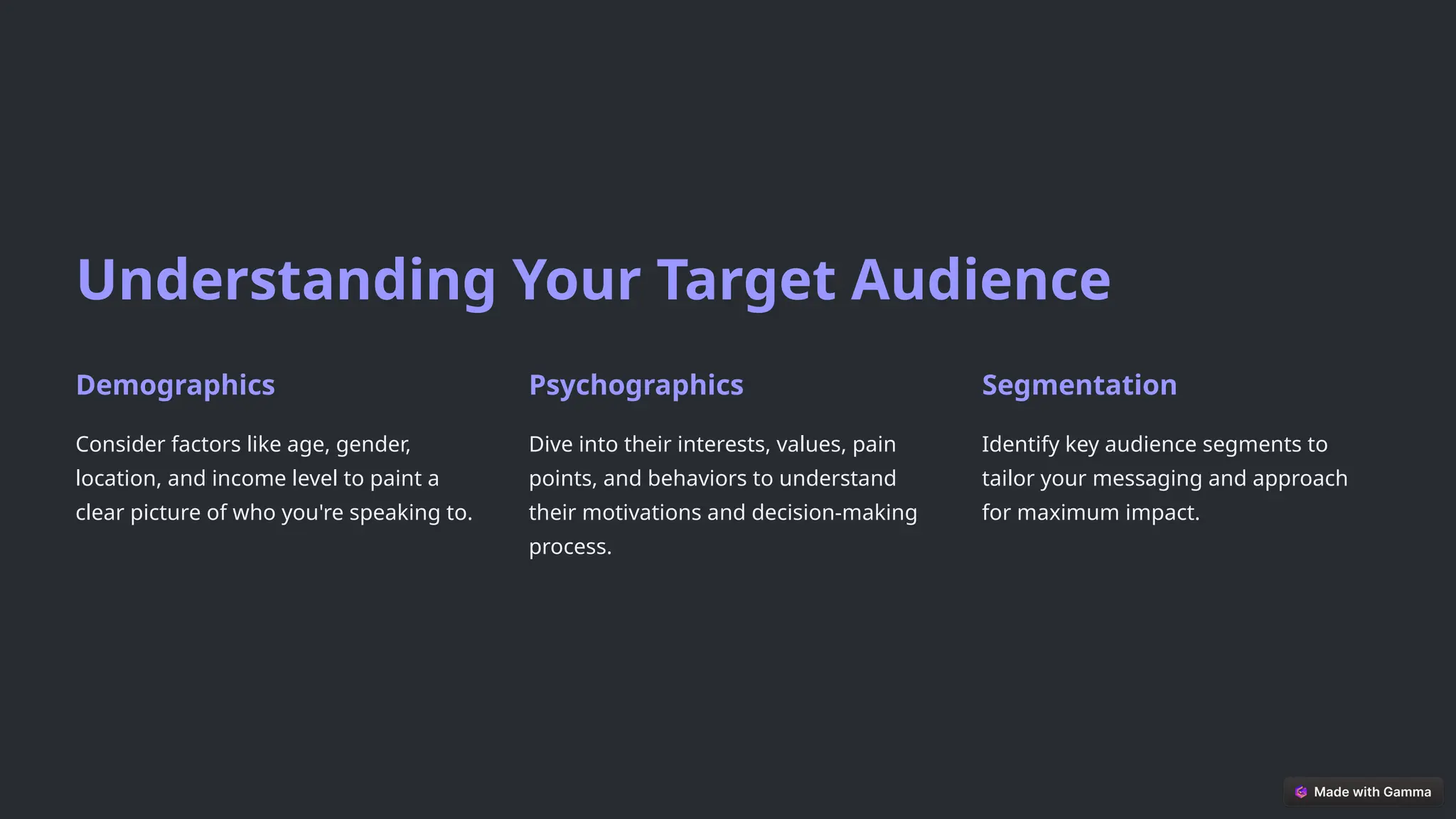 Understanding Your Target Audience

Demographics

Consider factors like age, gender, location, and income level to paint a clear picture of who you're speaking to.

Psychographics

Dive into their interests, values, pain points, and behaviors to understand their motivations and decision-making process.

Segmentation

Identify key audience segments to tailor your messaging and approach for maximum impact.

Made with Gamma